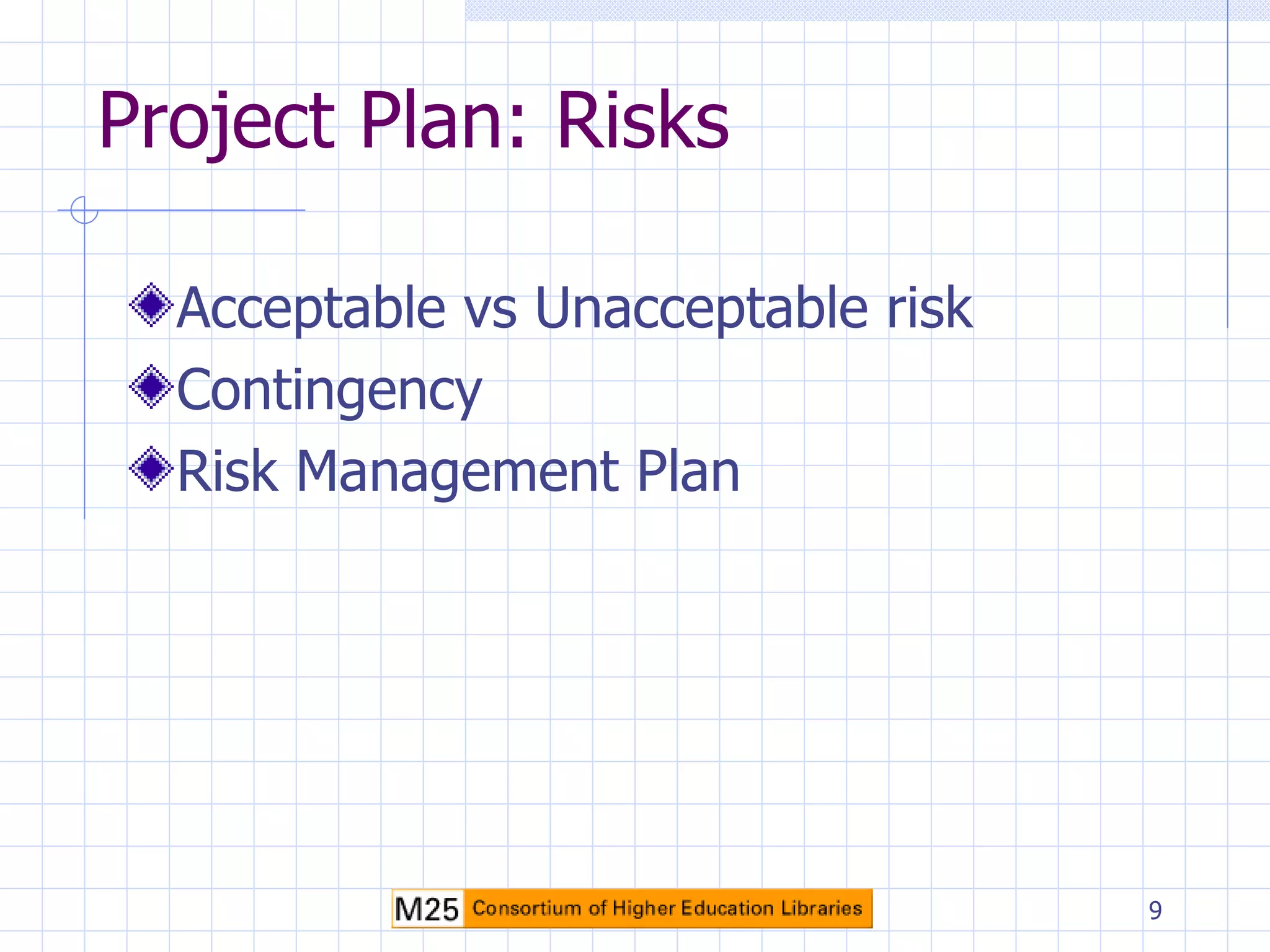 Project Plan: Risks

Acceptable vs Unacceptable risk

Contingency

Risk Management Plan

M25 Consortium of Higher Education Libraries

9